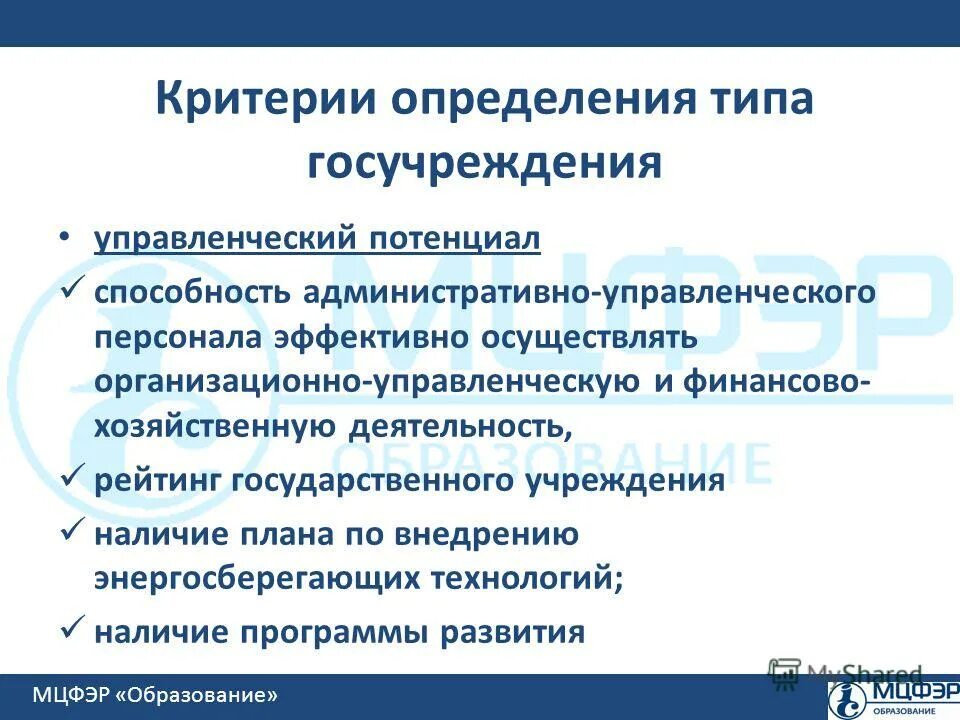 Критерии определения типа госучреждения

• управленческий потенциал

✓ способность административно-управленческого персонала эффективно осуществлять организационно-управленческую и финансово-хозяйственную деятельность,

✓ рейтинг государственного учреждения

✓ наличие плана по внедрению энергосберегающих технологий;

✓ наличие программы развития

МЦФЭР ОБРАЗОВАНИЕ

МЦФЭР «Образование»

MyShared

МЦФЭР ОБРАЗОВАНИЕ